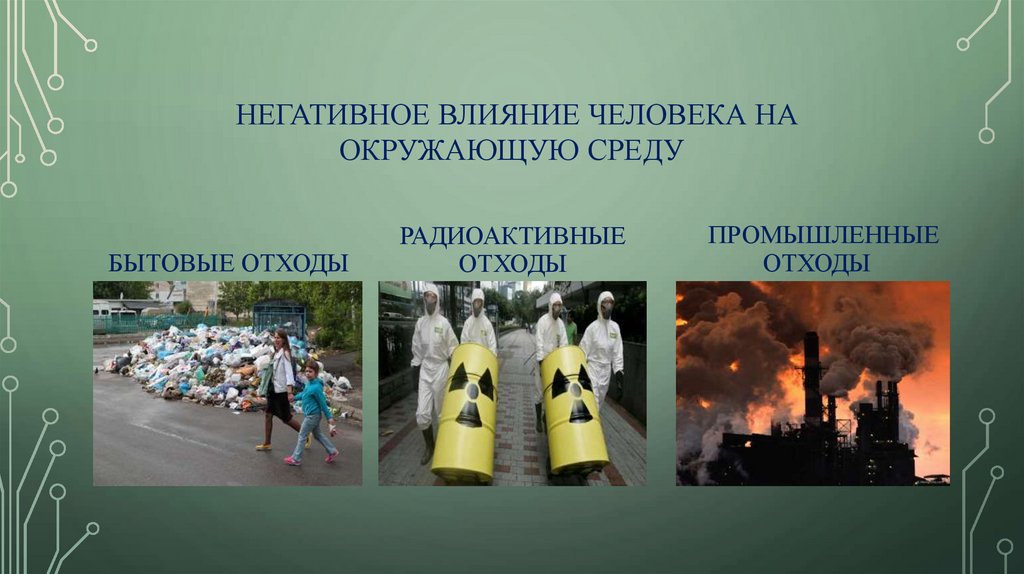 НЕГАТИВНОЕ ВЛИЯНИЕ ЧЕЛОВЕКА НА ОКРУЖАЮЩУЮ СРЕДУ

БЫТОВЫЕ ОТХОДЫ

РАДИОАКТИВНЫЕ ОТХОДЫ

ПРОМЫШЛЕННЫЕ ОТХОДЫ